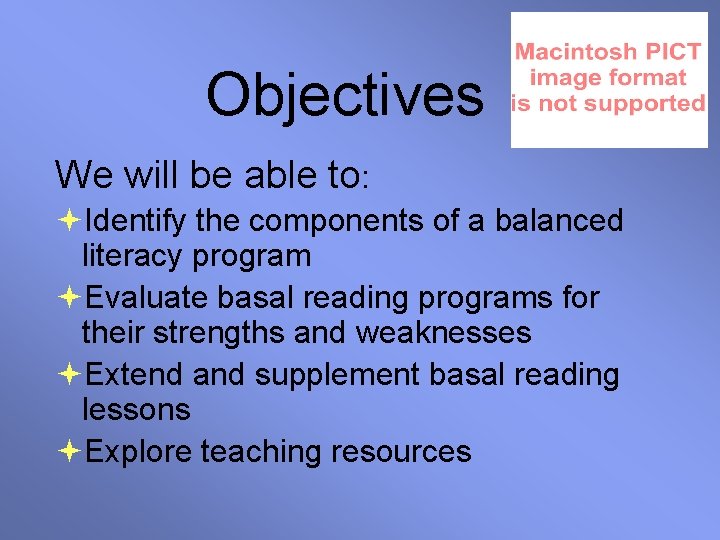 Objectives

Macintosh PICT image format is not supported

We will be able to:

Identify the components of a balanced literacy program

Evaluate basal reading programs for their strengths and weaknesses

Extend and supplement basal reading lessons

Explore teaching resources